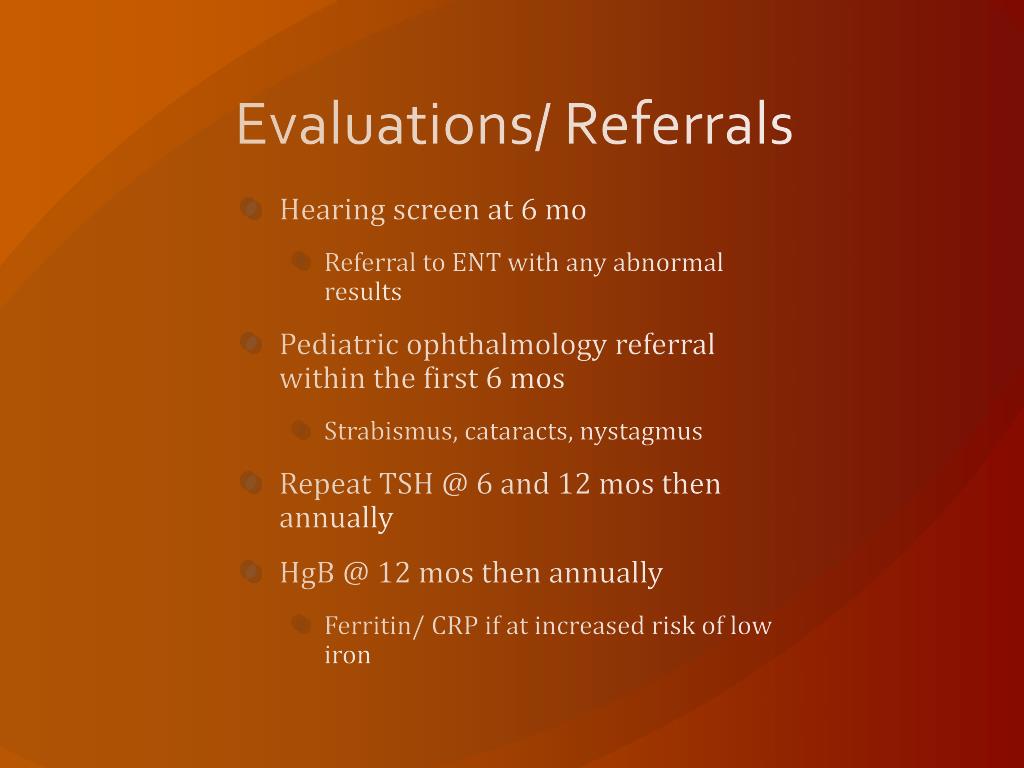 Evaluations/ Referrals

Hearing screen at 6 mo

Referral to ENT with any abnormal results

Pediatric ophthalmology referral within the first 6 mos

Strabismus, cataracts, nystagmus

Repeat TSH @ 6 and 12 mos then annually

HgB @ 12 mos then annually

Ferritin/ CRP if at increased risk of low iron